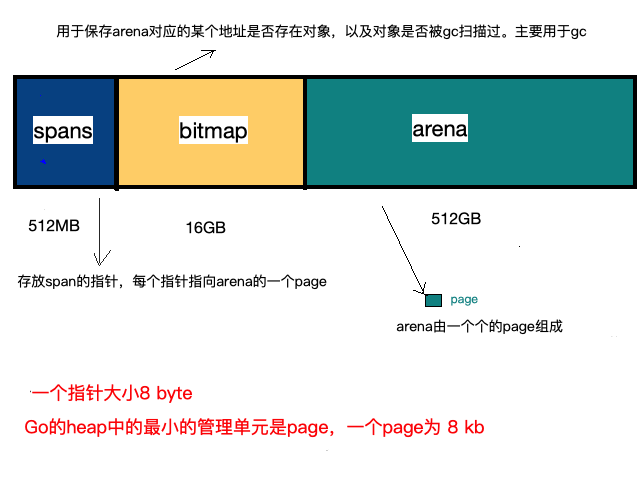 用于保存arena对应的某个地址是否存在对象，以及对象是否被gc扫描过。主要用于gc

spans

bitmap

arena

512MB

16GB

512GB

存放span的指针，每个指针指向arena的一个page

page

arena由一个个的page组成

一个指针大小8 byte

Go的heap中的最小的管理单元是page，一个page为 8 kb